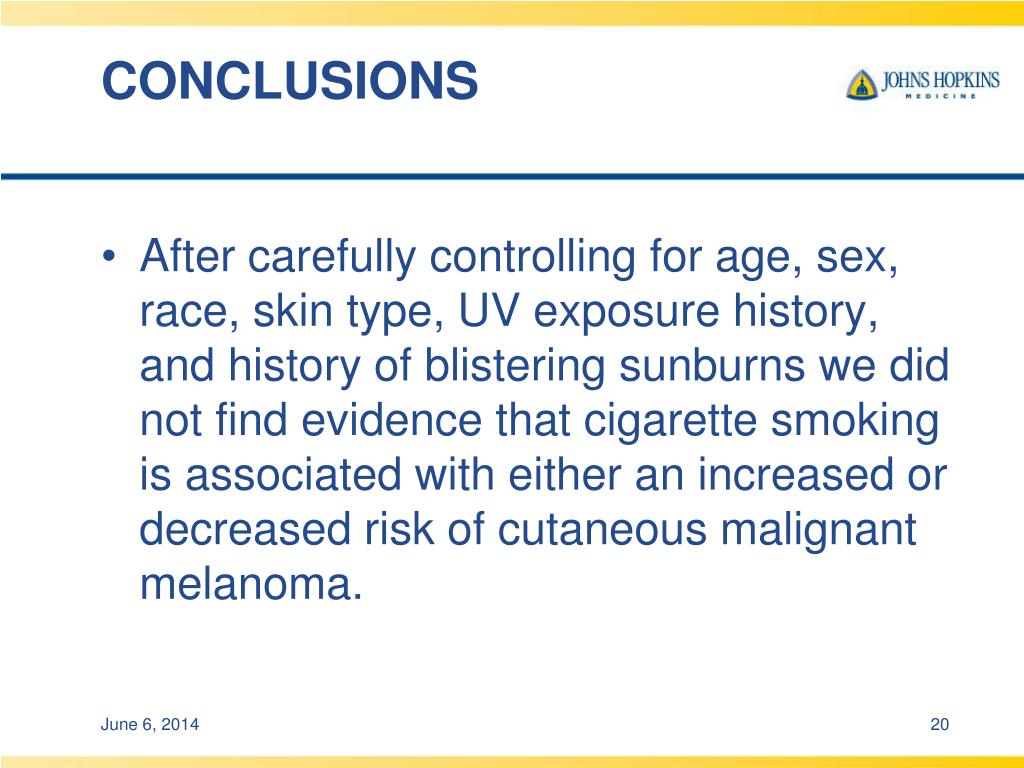 CONCLUSIONS

JOHNS HOPKINS
MEDICINE

• After carefully controlling for age, sex, race, skin type, UV exposure history, and history of blistering sunburns we did not find evidence that cigarette smoking is associated with either an increased or decreased risk of cutaneous malignant melanoma.

June 6, 2014

20